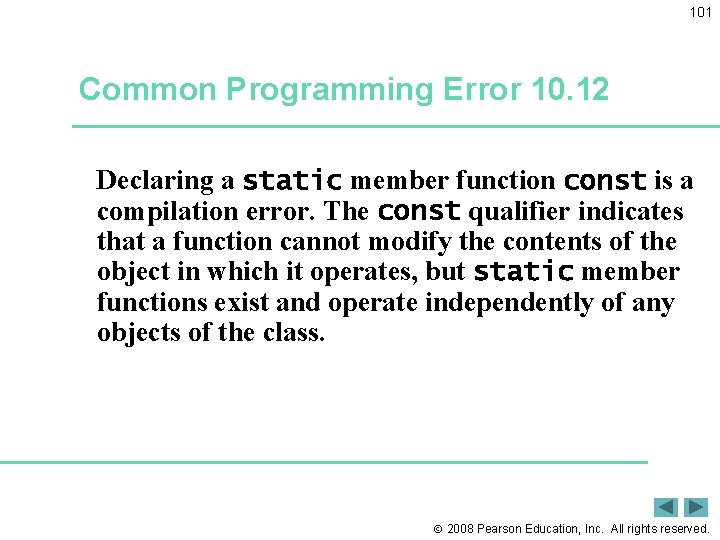 101

Common Programming Error 10.12

Declaring a static member function const is a compilation error. The const qualifier indicates that a function cannot modify the contents of the object in which it operates, but static member functions exist and operate independently of any objects of the class.

© 2008 Pearson Education, Inc. All rights reserved.